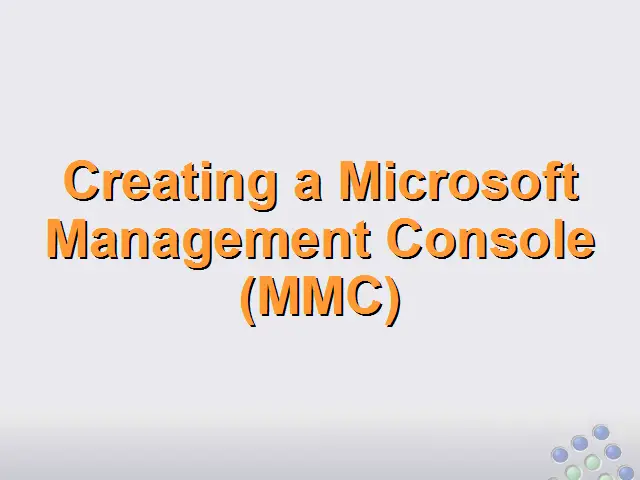 Creating a Microsoft Management Console (MMC)